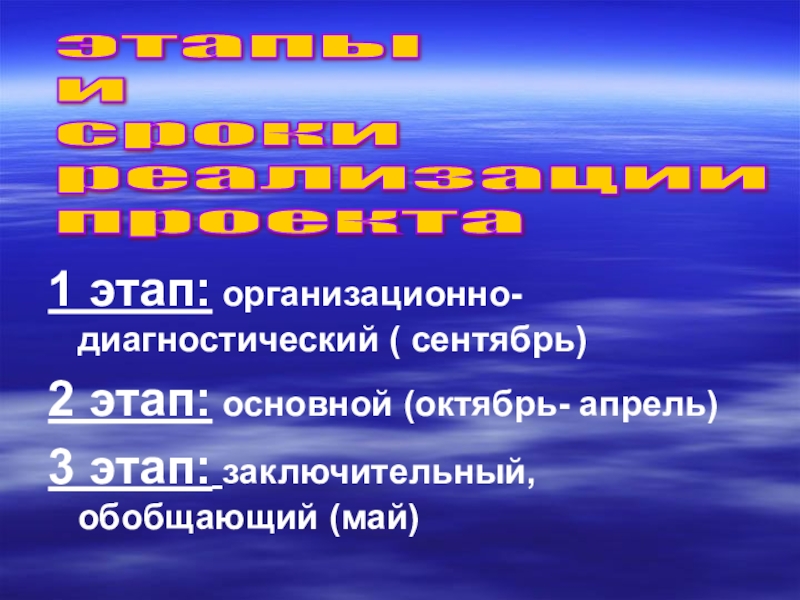 этапы
и
сроки
реализации
проекта

1 этап: организационно-диагностический ( сентябрь)

2 этап: основной (октябрь- апрель)

3 этап: заключительный, обобщающий (май)